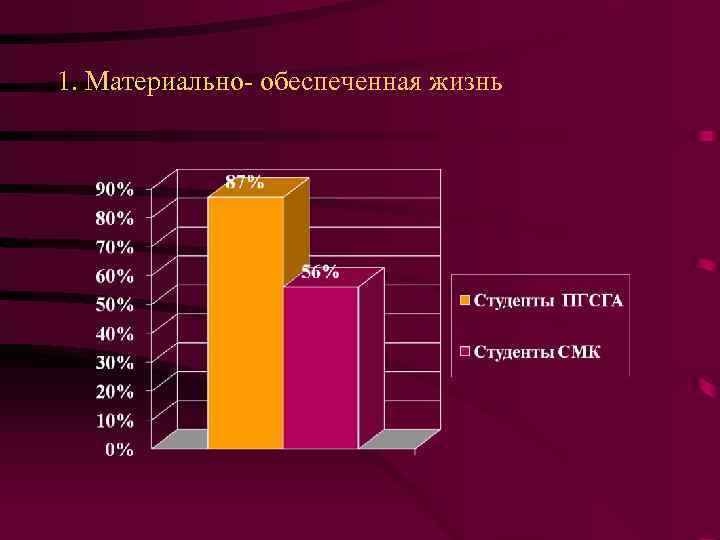 1. Материально- обеспеченная жизнь

90%
80%
70%
60%
50%
40%
30%
20%
10%
0%

87%

56%

Студенты ПГСГА

Студенты СМК